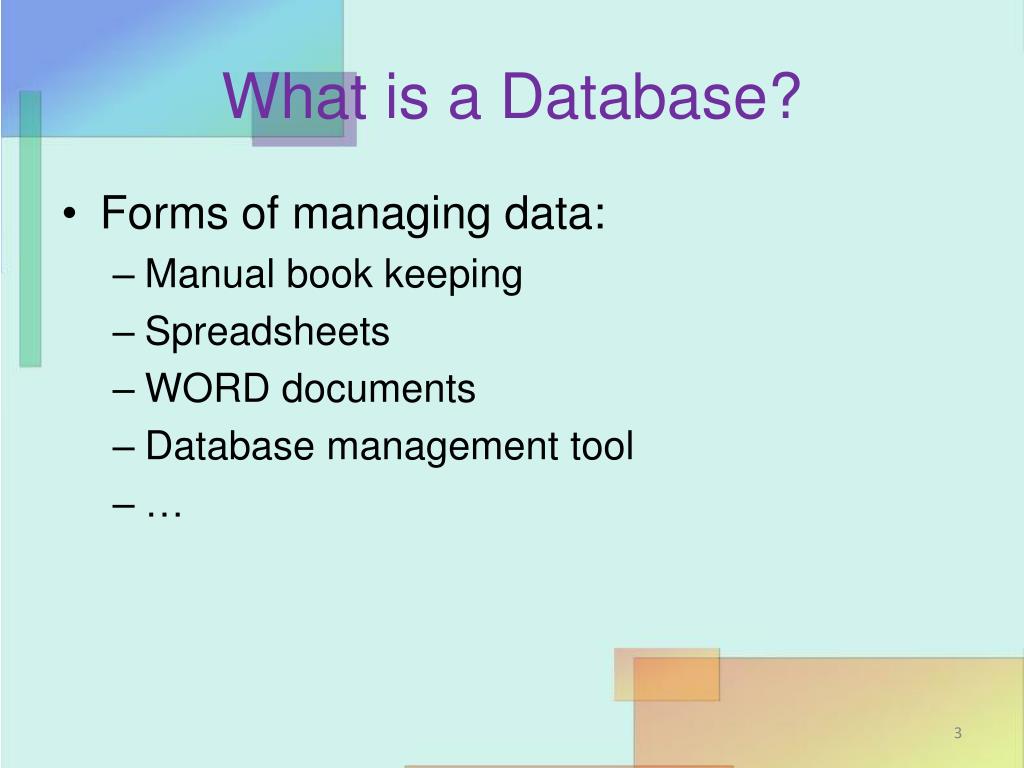 What is a Database?

• Forms of managing data:
– Manual book keeping
– Spreadsheets
– WORD documents
– Database management tool
– …

3